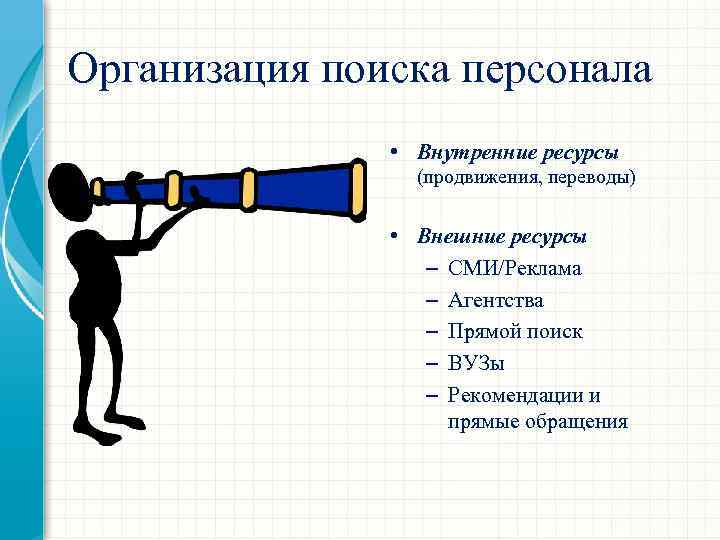 Организация поиска персонала

• Внутренние ресурсы (продвижения, переводы)

• Внешние ресурсы
– СМИ/Реклама
– Агентства
– Прямой поиск
– ВУЗы
– Рекомендации и прямые обращения